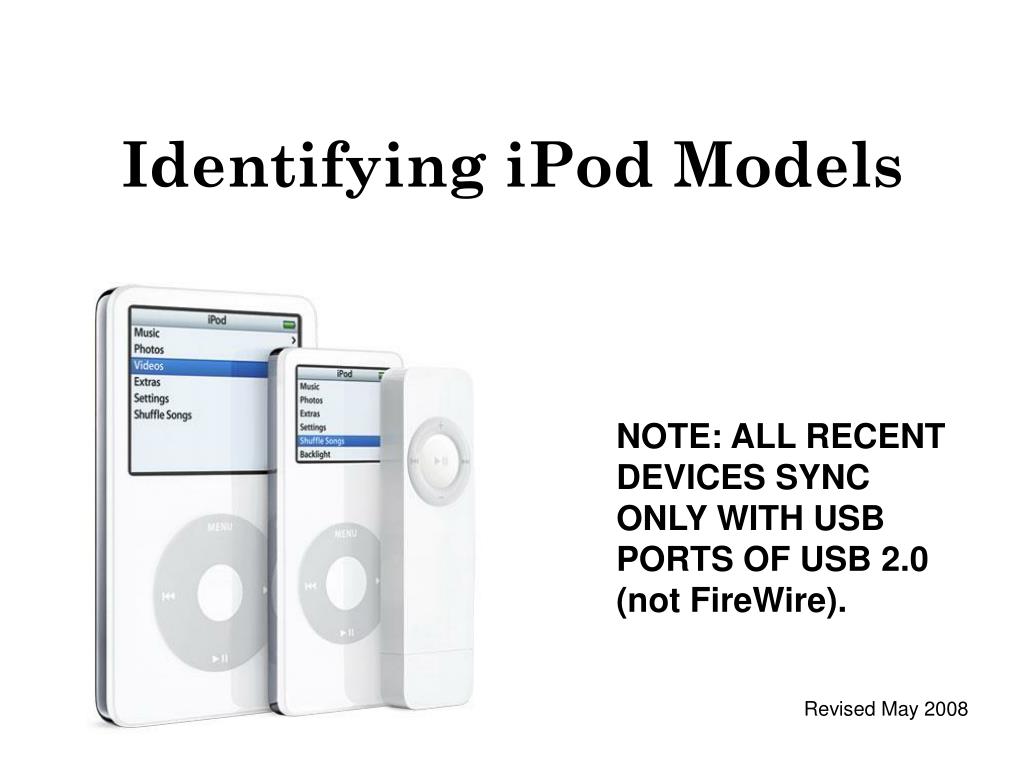 Identifying iPod Models

iPod
Music
Photos
Videos
Extras
Settings
Shuffle Songs

MENU

iPod
Music
Photos
Extras
Settings
Shuffle Songs
Backlight

MENU

NOTE: ALL RECENT DEVICES SYNC ONLY WITH USB PORTS OF USB 2.0 (not FireWire).

Revised May 2008